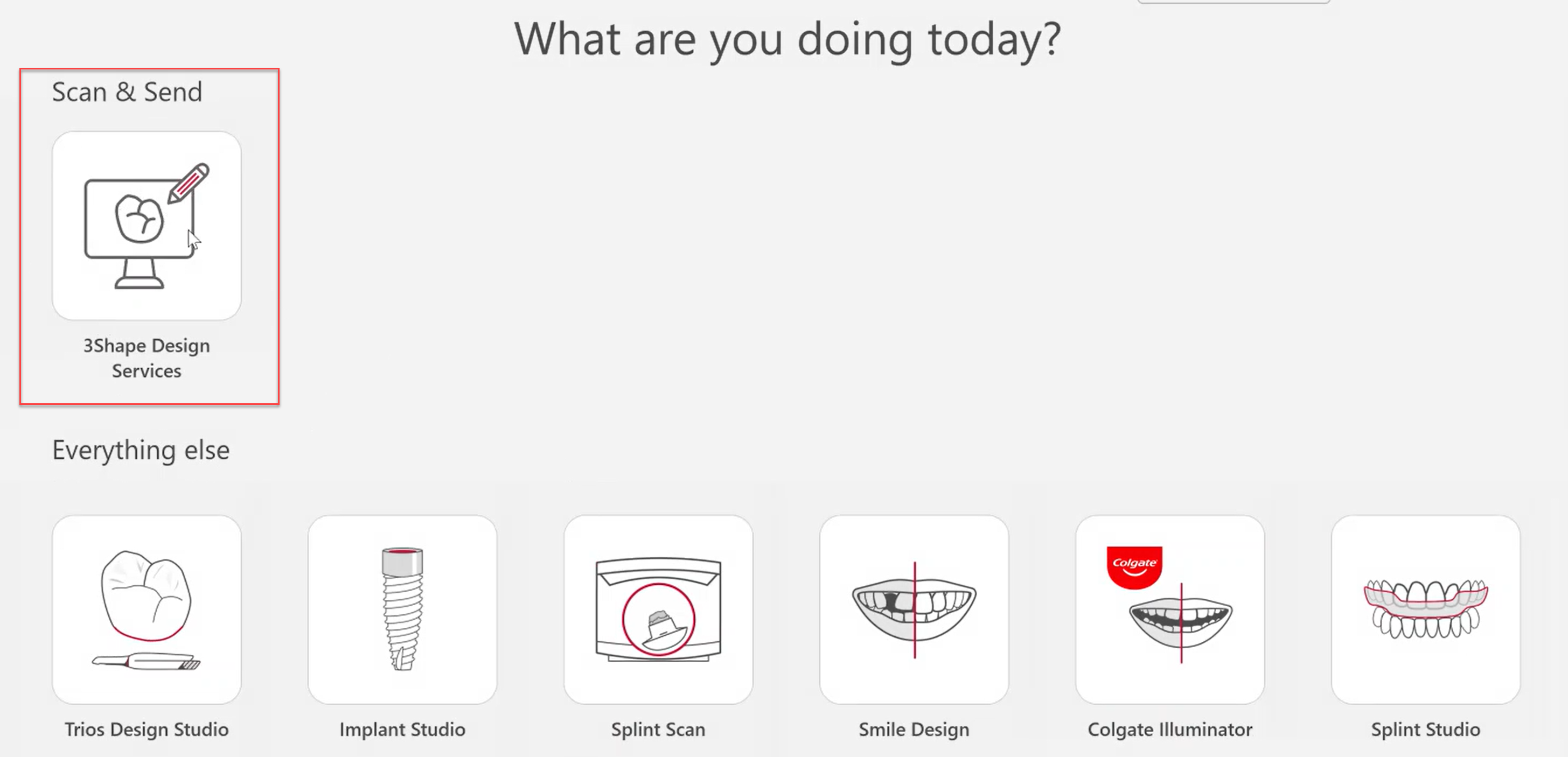 What are you doing today?

Scan & Send

3Shape Design Services

Everything else

Trios Design Studio

Implant Studio

Splint Scan

Smile Design

Colgate

Colgate Illuminator

Splint Studio